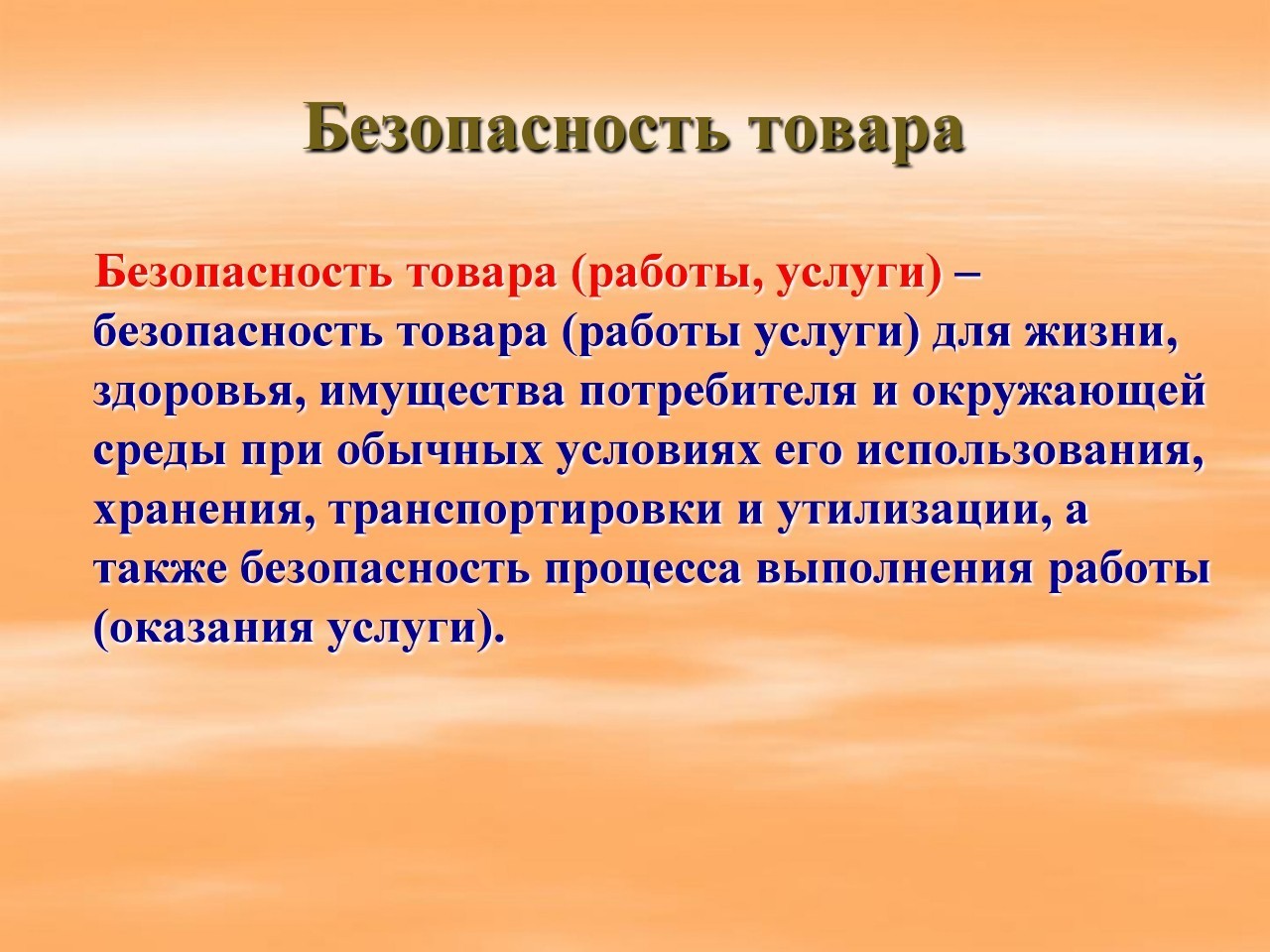 Безопасность товара

Безопасность товара (работы, услуги) – безопасность товара (работы услуги) для жизни, здоровья, имущества потребителя и окружающей среды при обычных условиях его использования, хранения, транспортировки и утилизации, а также безопасность процесса выполнения работы (оказания услуги).